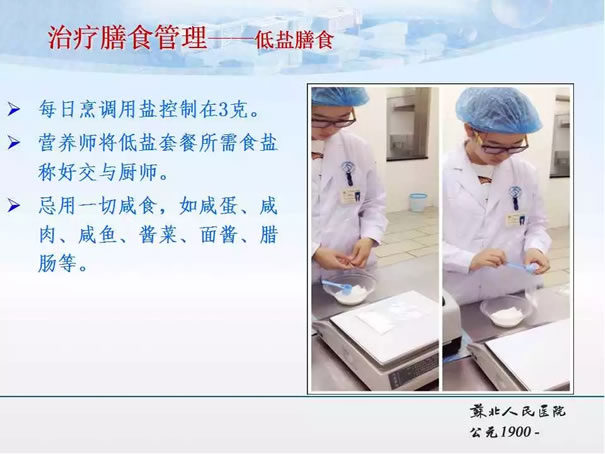 治疗膳食管理——低盐膳食

➢ 每日烹调用盐控制在3克。

➢ 营养师将低盐套餐所需食盐称好交与厨师。

➢ 忌用一切咸食，如咸蛋、咸肉、咸鱼、酱菜、面酱、腊肠等。

蘇北人民医院
公元1900 -